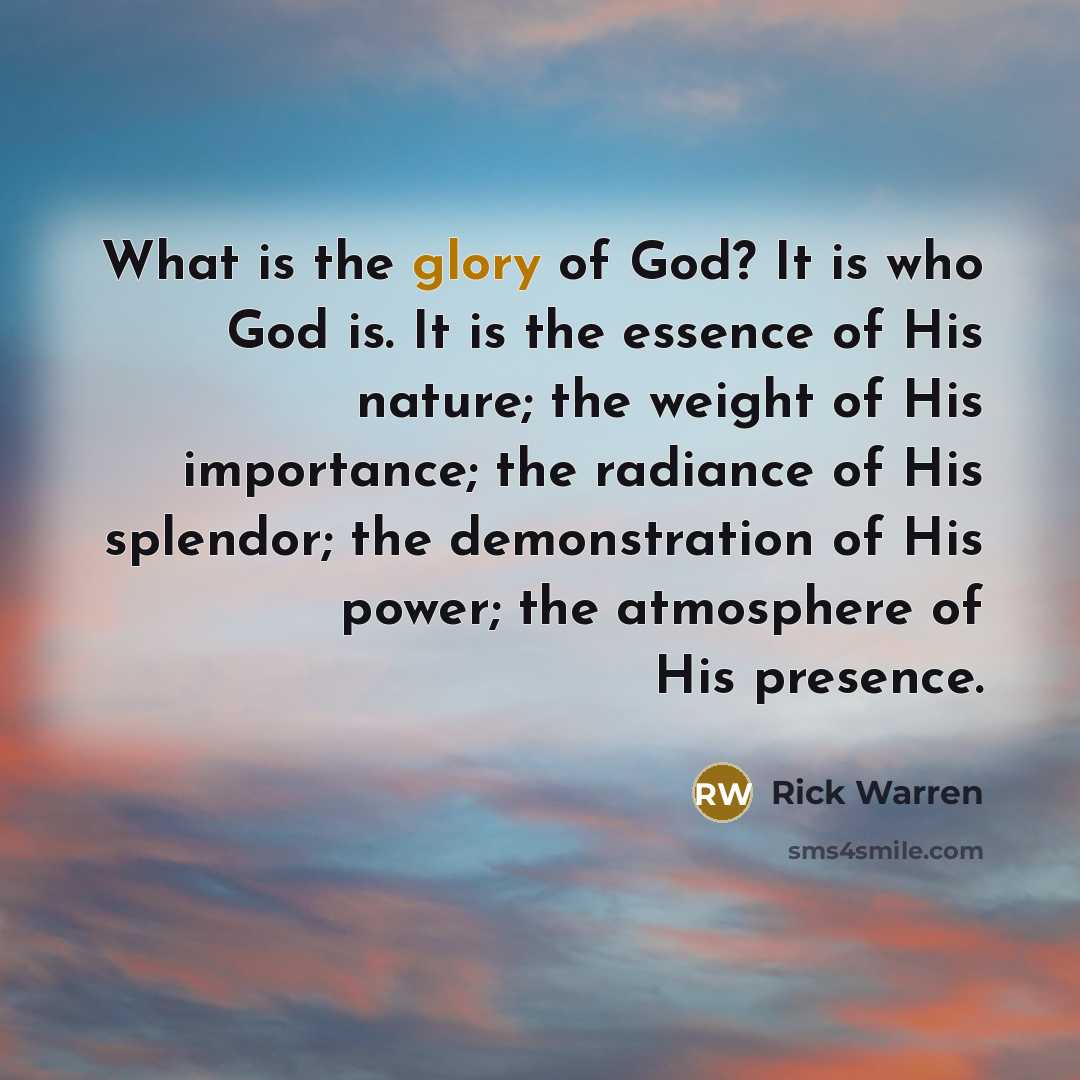 What is the glory of God? It is who God is. It is the essence of His nature; the weight of His importance; the radiance of His splendor; the demonstration of His power; the atmosphere of His presence.

RW Rick Warren

sms4smile.com